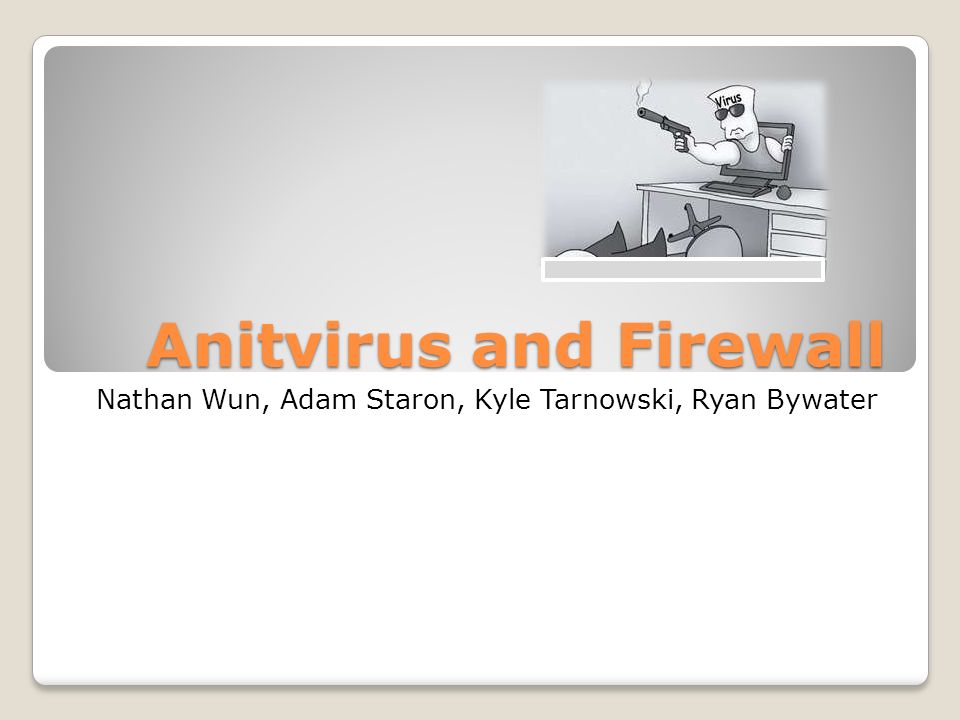 Virus

Anitvirus and Firewall

Nathan Wun, Adam Staron, Kyle Tarnowski, Ryan Bywater